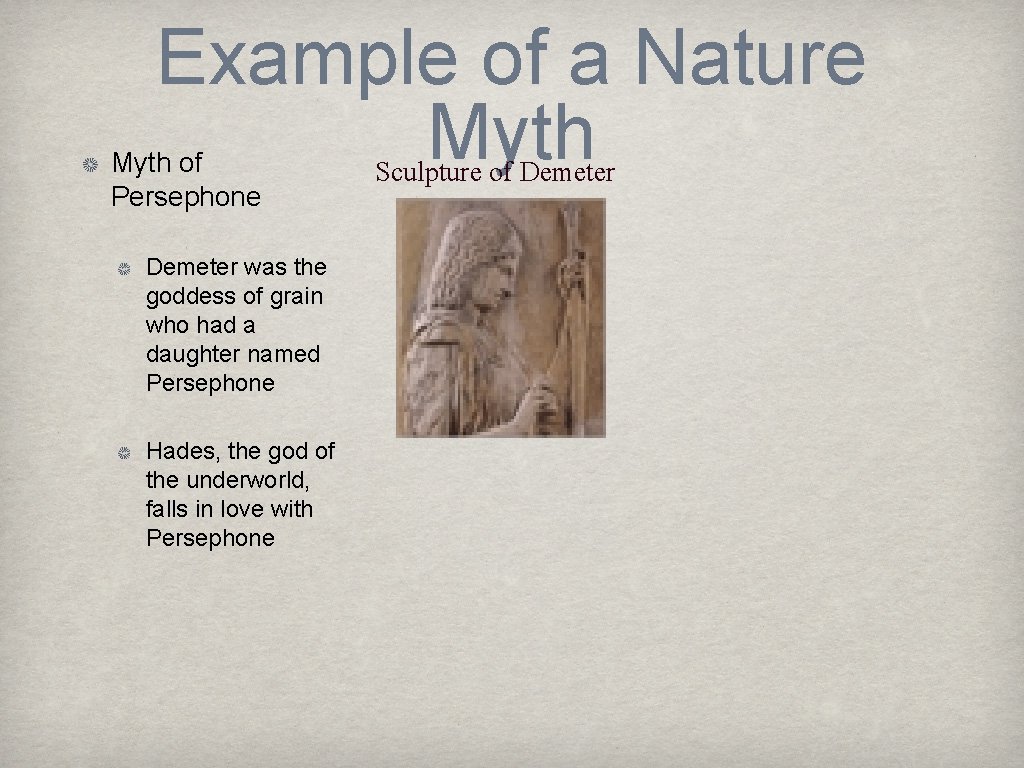 Example of a Nature Myth

Myth of Persephone

Demeter was the goddess of grain who had a daughter named Persephone

Hades, the god of the underworld, falls in love with Persephone

Sculpture of Demeter